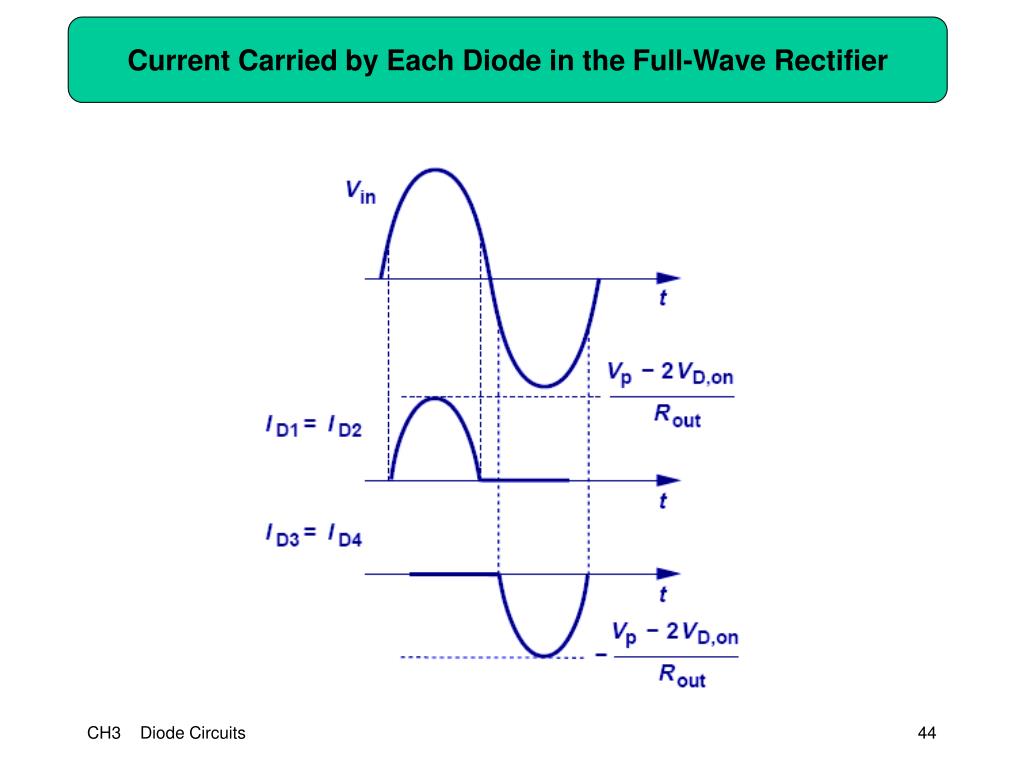 Current Carried by Each Diode in the Full-Wave Rectifier

$V_{in}$

$t$

$\frac{V_p - 2V_{D,on}}{R_{out}}$

$I_{D1} = I_{D2}$

$t$

$I_{D3} = I_{D4}$

$t$

$-\frac{V_p - 2V_{D,on}}{R_{out}}$

CH3 Diode Circuits

44